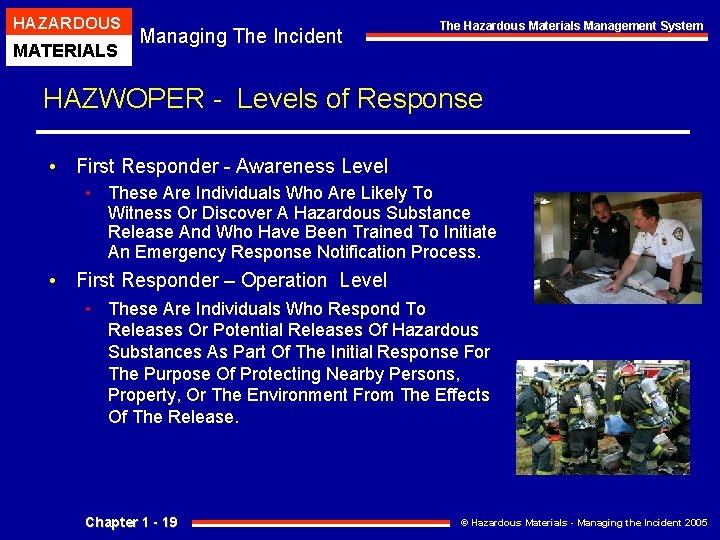 HAZARDOUS MATERIALS

Managing The Incident

The Hazardous Materials Management System

HAZWOPER - Levels of Response

• First Responder - Awareness Level
 • These Are Individuals Who Are Likely To Witness Or Discover A Hazardous Substance Release And Who Have Been Trained To Initiate An Emergency Response Notification Process.
• First Responder – Operation Level
 • These Are Individuals Who Respond To Releases Or Potential Releases Of Hazardous Substances As Part Of The Initial Response For The Purpose Of Protecting Nearby Persons, Property, Or The Environment From The Effects Of The Release.

Chapter 1 - 19

© Hazardous Materials - Managing the Incident 2005